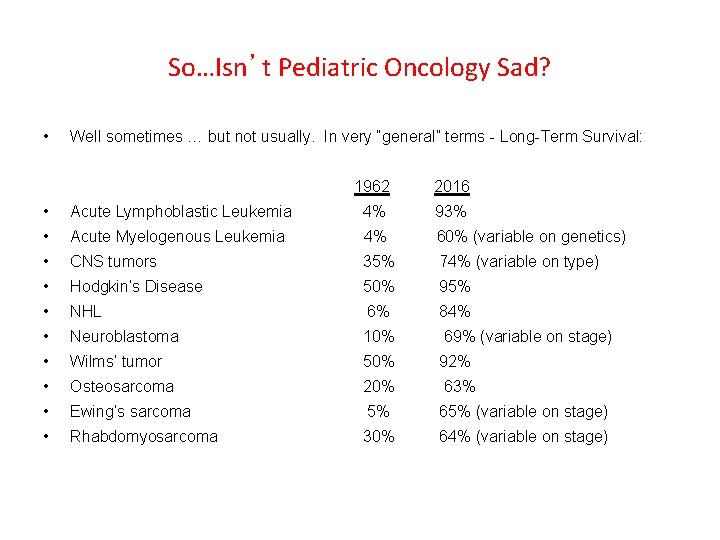 So…Isn’t Pediatric Oncology Sad?

• Well sometimes … but not usually. In very "general" terms - Long-Term Survival:

| | 1962 | 2016 |
|---|---|---|
| • Acute Lymphoblastic Leukemia | 4% | 93% |
| • Acute Myelogenous Leukemia | 4% | 60% (variable on genetics) |
| • CNS tumors | 35% | 74% (variable on type) |
| • Hodgkin's Disease | 50% | 95% |
| • NHL | 6% | 84% |
| • Neuroblastoma | 10% | 69% (variable on stage) |
| • Wilms' tumor | 50% | 92% |
| • Osteosarcoma | 20% | 63% |
| • Ewing's sarcoma | 5% | 65% (variable on stage) |
| • Rhabdomyosarcoma | 30% | 64% (variable on stage) |